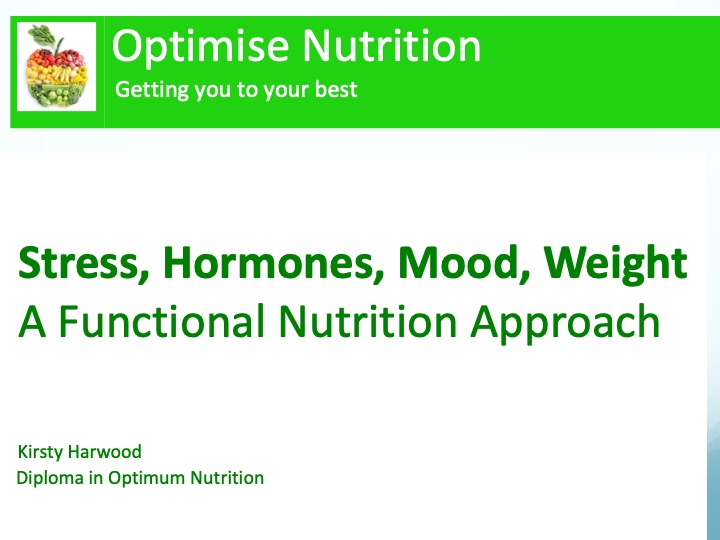 Optimise Nutrition
Getting you to your best

Stress, Hormones, Mood, Weight
A Functional Nutrition Approach

Kirsty Harwood
Diploma in Optimum Nutrition